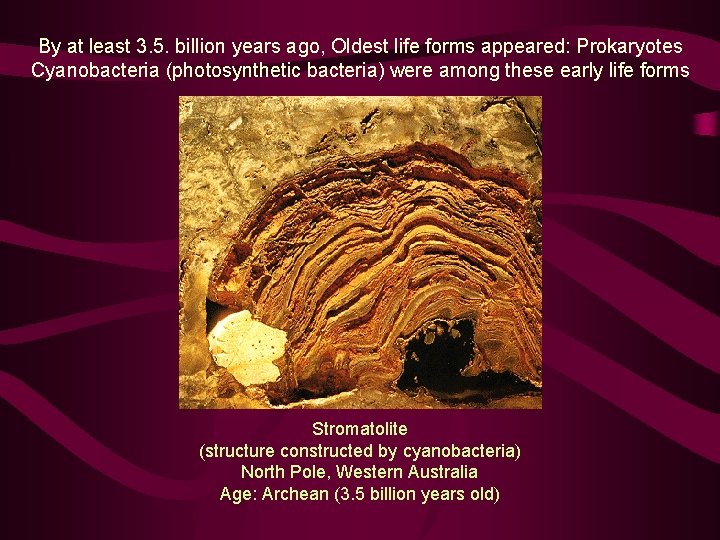 By at least 3.5. billion years ago, Oldest life forms appeared: Prokaryotes
Cyanobacteria (photosynthetic bacteria) were among these early life forms

Stromatolite
(structure constructed by cyanobacteria)
North Pole, Western Australia
Age: Archean (3.5 billion years old)